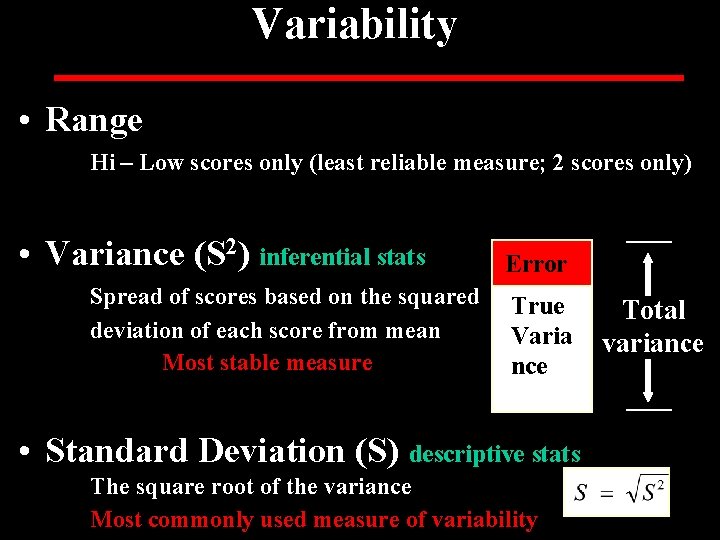 Variability

• Range

Hi – Low scores only (least reliable measure; 2 scores only)

• Variance ($S^2$) inferential stats

Spread of scores based on the squared deviation of each score from mean

Most stable measure

Error

True Varia nce

Total variance

• Standard Deviation (S) descriptive stats

The square root of the variance

Most commonly used measure of variability

$S = \sqrt{S^2}$